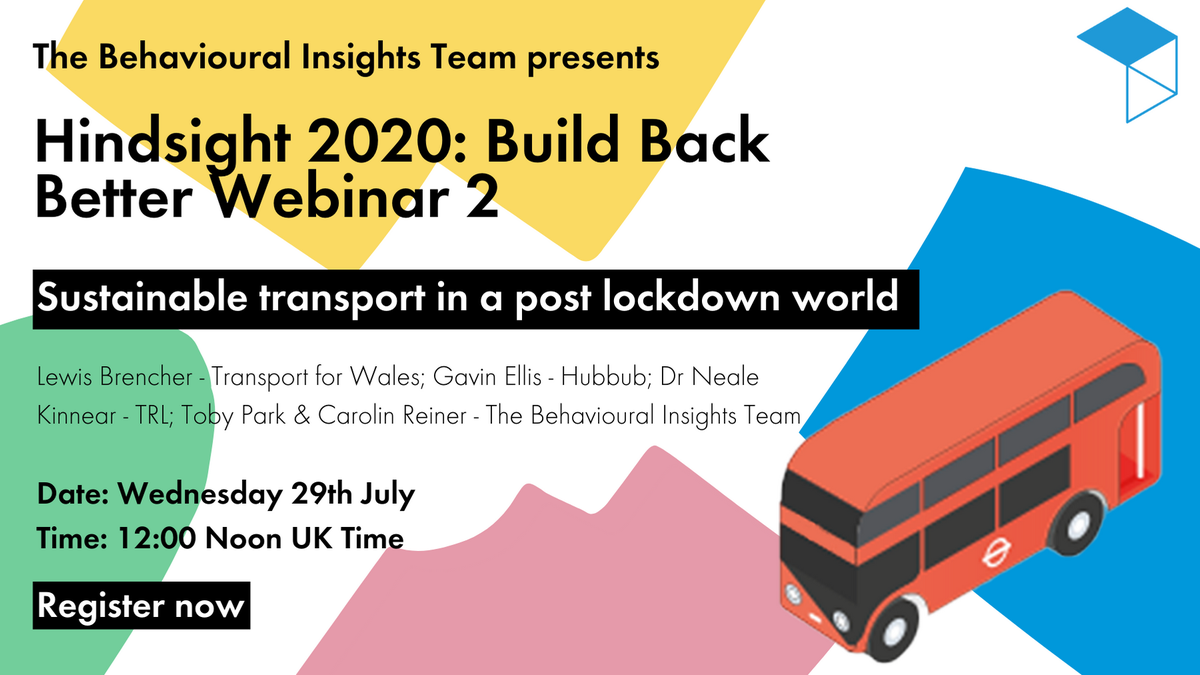 The Behavioural Insights Team presents

Hindsight 2020: Build Back Better Webinar 2

Sustainable transport in a post lockdown world

Lewis Brencher - Transport for Wales; Gavin Ellis - Hubbub; Dr Neale Kinnear - TRL; Toby Park & Carolin Reiner - The Behavioural Insights Team

Date: Wednesday 29th July
Time: 12:00 Noon UK Time

Register now